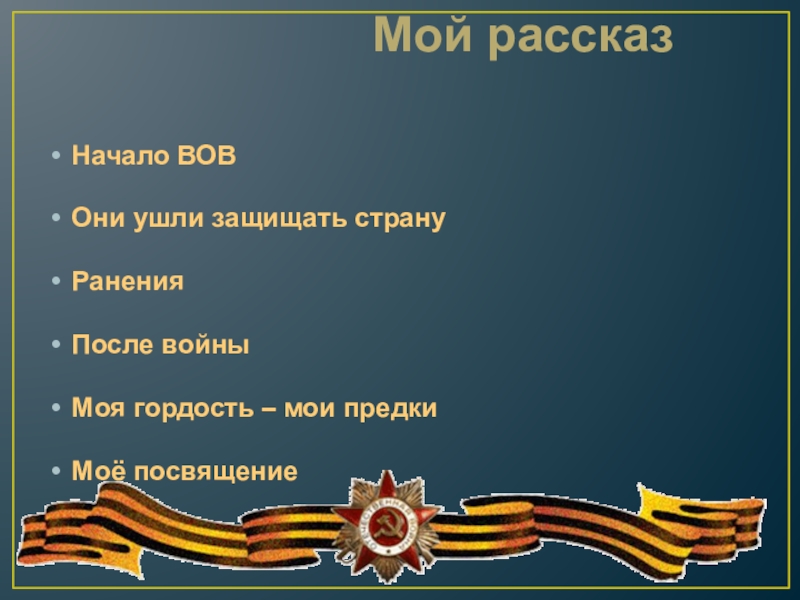 Мой рассказ

• Начало ВОВ

• Они ушли защищать страну

• Ранения

• После войны

• Моя гордость – мои предки

• Моё посвящение

ОТЕЧЕСТВЕННАЯ ВОЙНА